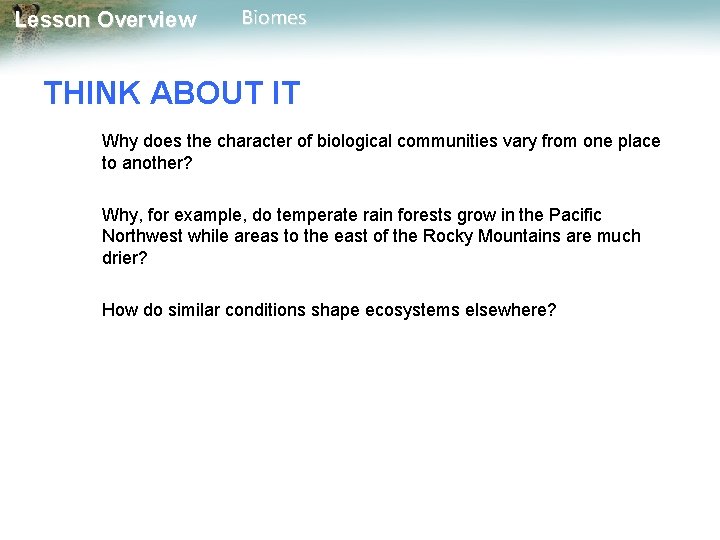 Lesson Overview Biomes

THINK ABOUT IT

Why does the character of biological communities vary from one place to another?

Why, for example, do temperate rain forests grow in the Pacific Northwest while areas to the east of the Rocky Mountains are much drier?

How do similar conditions shape ecosystems elsewhere?